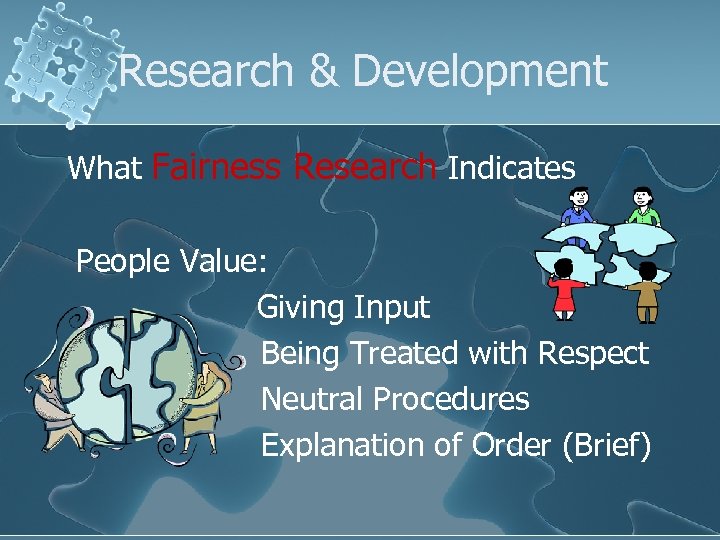 Research & Development

What Fairness Research Indicates

People Value:

Giving Input

Being Treated with Respect

Neutral Procedures

Explanation of Order (Brief)